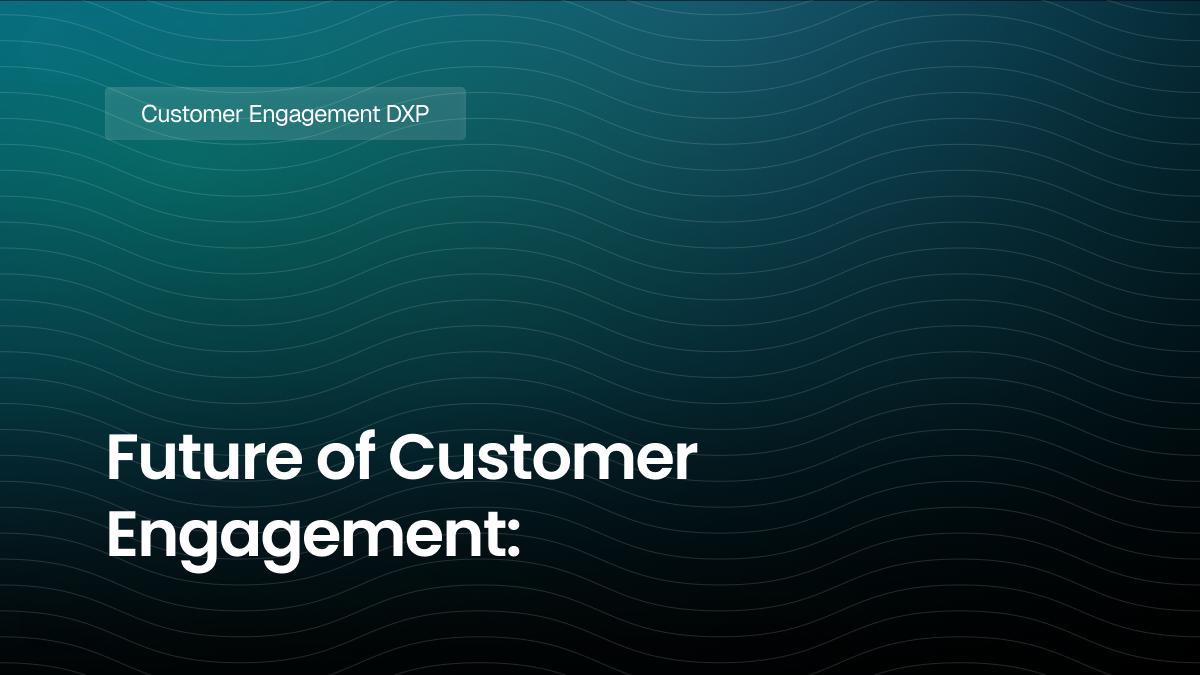 Customer Engagement DXP

Future of Customer Engagement: